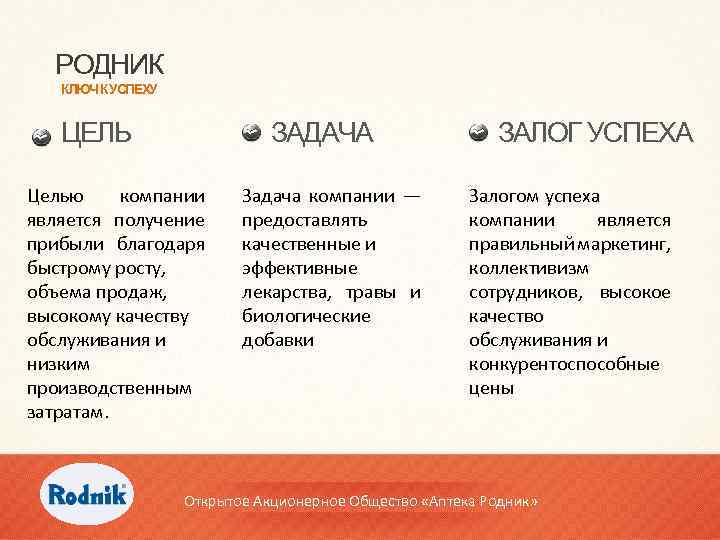 РОДНИК
КЛЮЧ К УСПЕХУ

ЦЕЛЬ

Целью компании является получение прибыли благодаря быстрому росту, объема продаж, высокому качеству обслуживания и низким производственным затратам.

ЗАДАЧА

Задача компании — предоставлять качественные и эффективные лекарства, травы и биологические добавки

ЗАЛОГ УСПЕХА

Залогом успеха компании является правильный маркетинг, коллективизм сотрудников, высокое качество обслуживания и конкурентоспособные цены

Rodnik

Открытое Акционерное Общество «Аптека Родник»